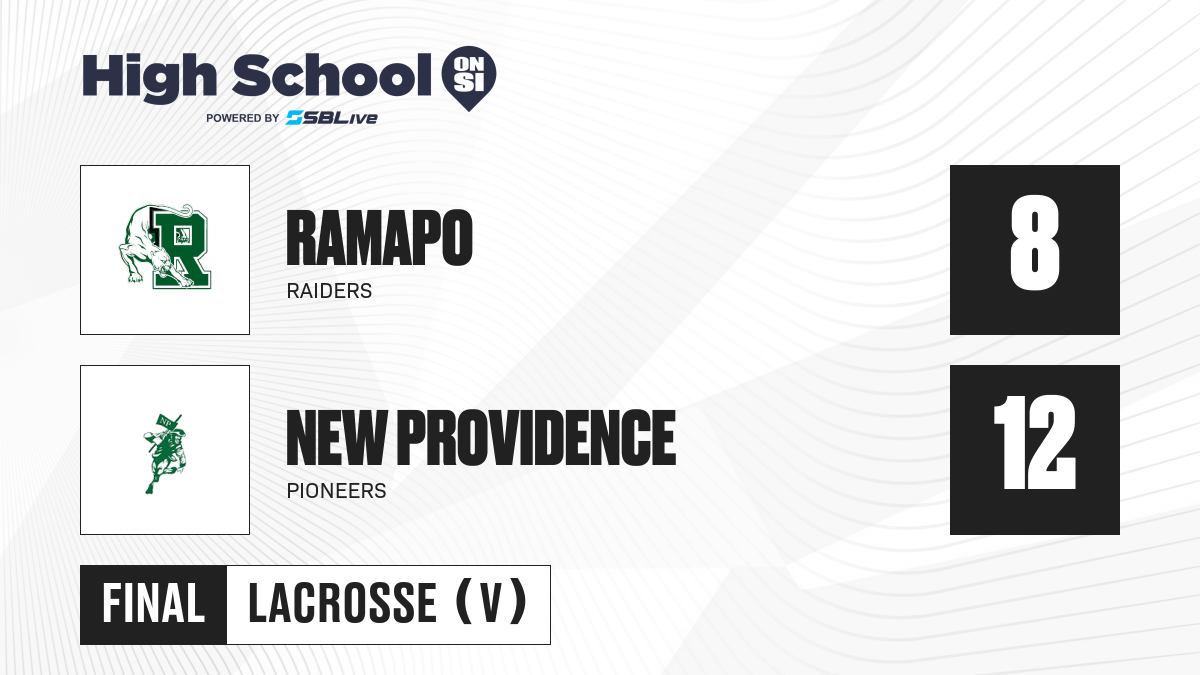 High School ON SI
POWERED BY SBLive

R

RAMAPO
RAIDERS

8

NEW PROVIDENCE
PIONEERS

12

FINAL LACROSSE (V)